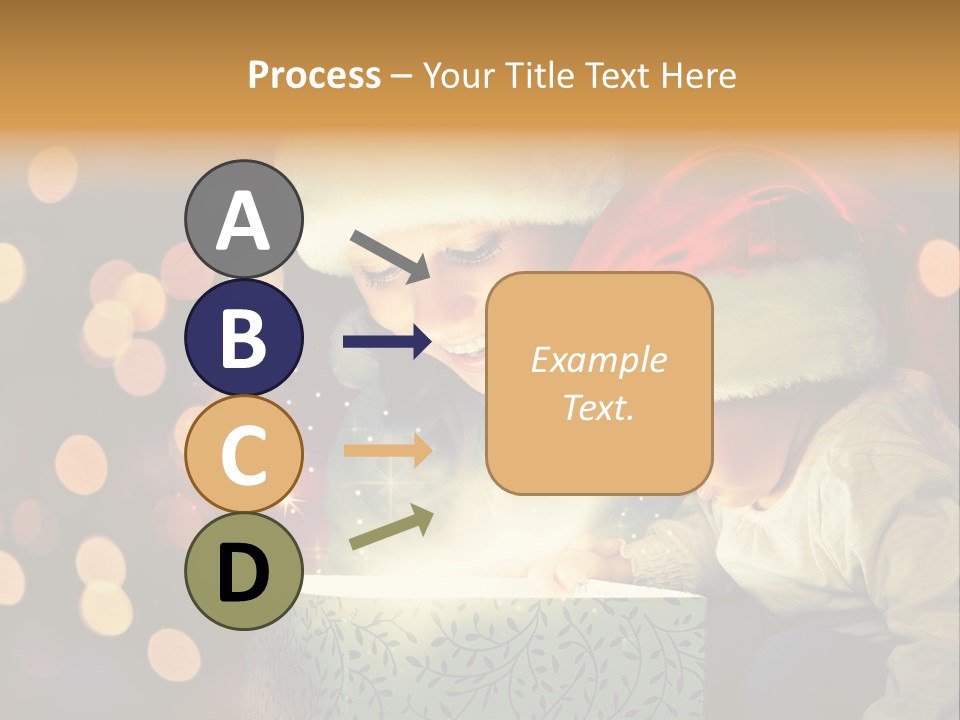 Process – Your Title Text Here

A

B

C

D

Example Text.